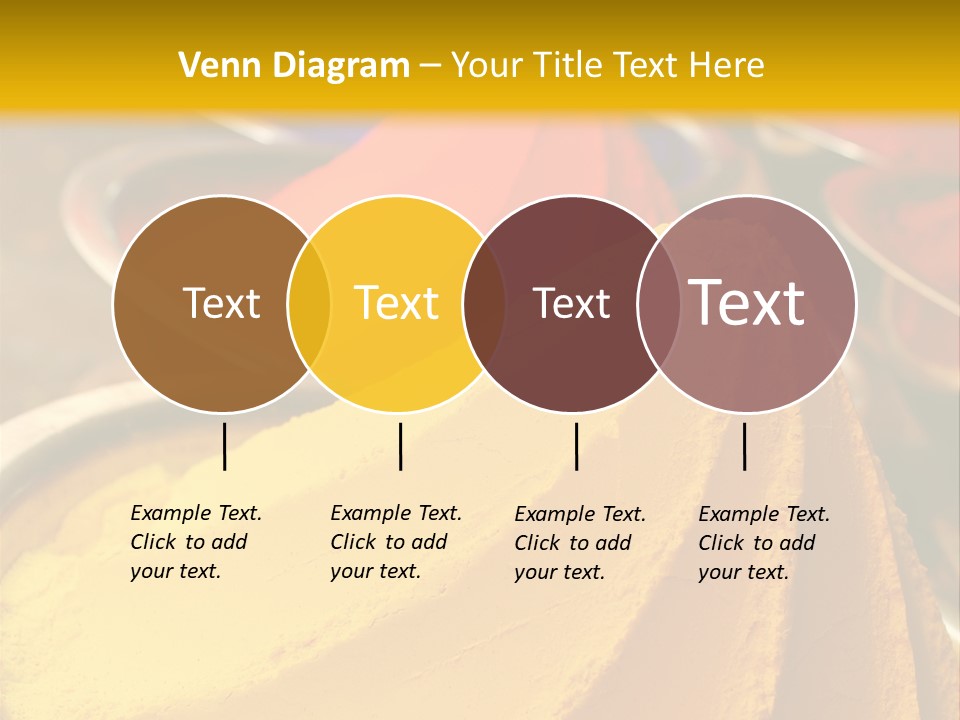 Venn Diagram – Your Title Text Here

Text

Text

Text

Text

Example Text. Click to add your text.

Example Text. Click to add your text.

Example Text. Click to add your text.

Example Text. Click to add your text.